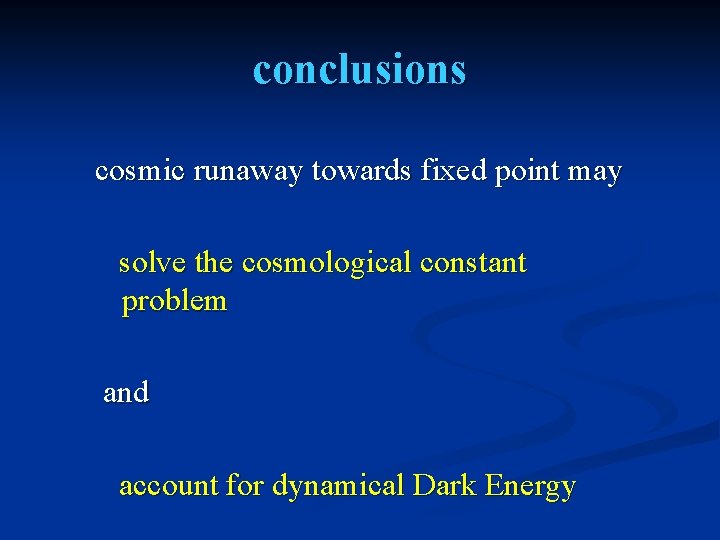 conclusions

cosmic runaway towards fixed point may

solve the cosmological constant problem

and

account for dynamical Dark Energy